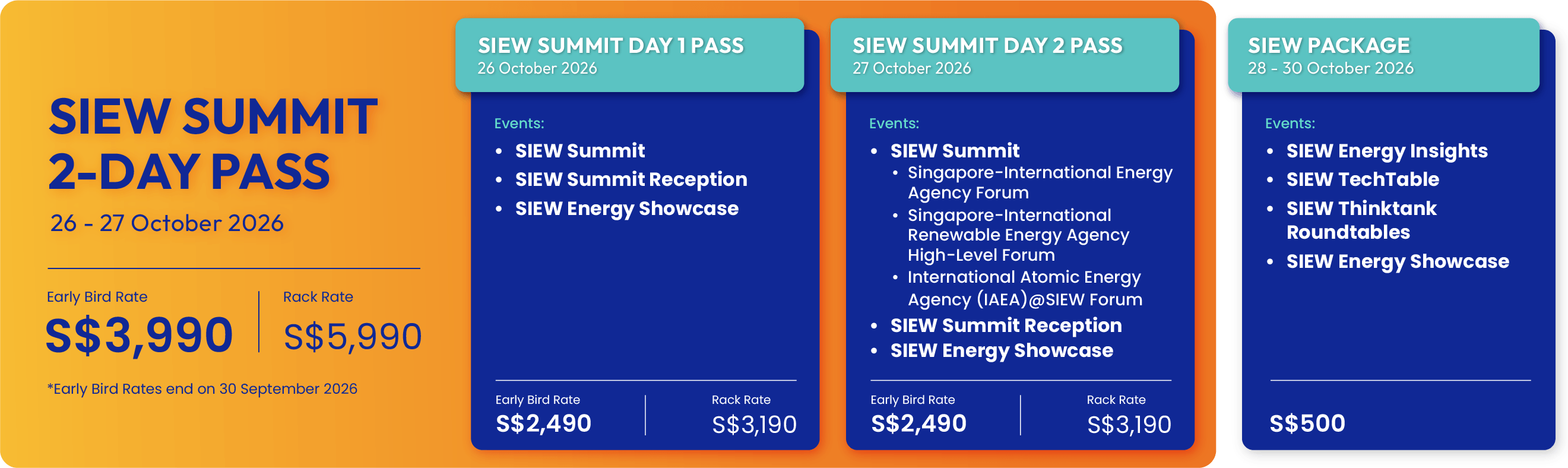 SIEW SUMMIT 2-DAY PASS

26 - 27 October 2026

Early Bird Rate
S$3,990

Rack Rate
S$5,990

*Early Bird Rates end on 30 September 2026

SIEW SUMMIT DAY 1 PASS
26 October 2026

Events:
- SIEW Summit
- SIEW Summit Reception
- SIEW Energy Showcase

Early Bird Rate
S$2,490

Rack Rate
S$3,190

SIEW SUMMIT DAY 2 PASS
27 October 2026

Events:
- SIEW Summit
  - Singapore-International Energy Agency Forum
  - Singapore-International Renewable Energy Agency High-Level Forum
  - International Atomic Energy Agency (IAEA)@SIEW Forum
- SIEW Summit Reception
- SIEW Energy Showcase

Early Bird Rate
S$2,490

Rack Rate
S$3,190

SIEW PACKAGE
28 - 30 October 2026

Events:
- SIEW Energy Insights
- SIEW TechTable
- SIEW Thinktank Roundtables
- SIEW Energy Showcase

S$500